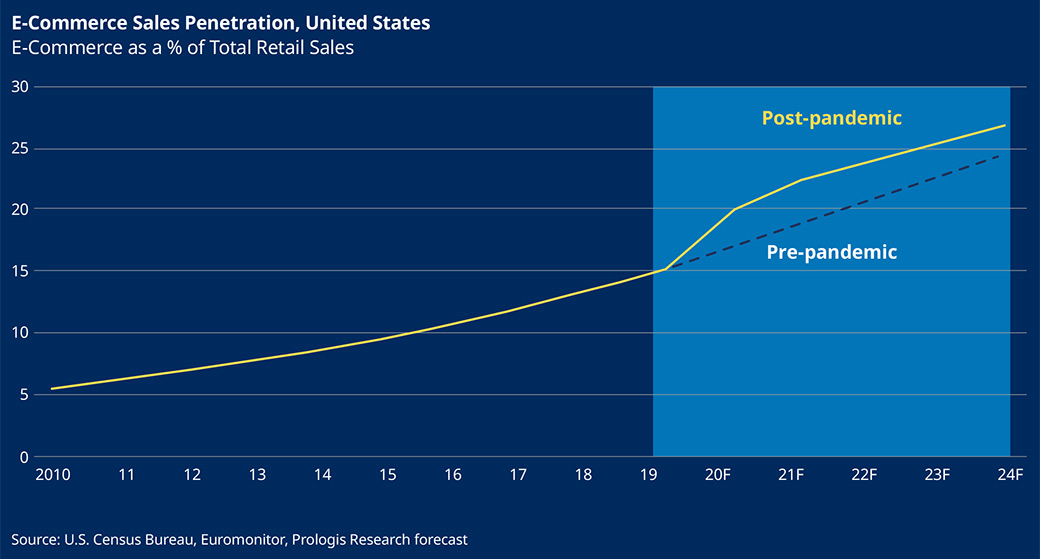 E-Commerce Sales Penetration, United States
E-Commerce as a % of Total Retail Sales

30
25
20
15
10
5
0

Post-pandemic
Pre-pandemic

2010 11 12 13 14 15 16 17 18 19 20F 21F 22F 23F 24F

Source: U.S. Census Bureau, Euromonitor, Prologis Research forecast